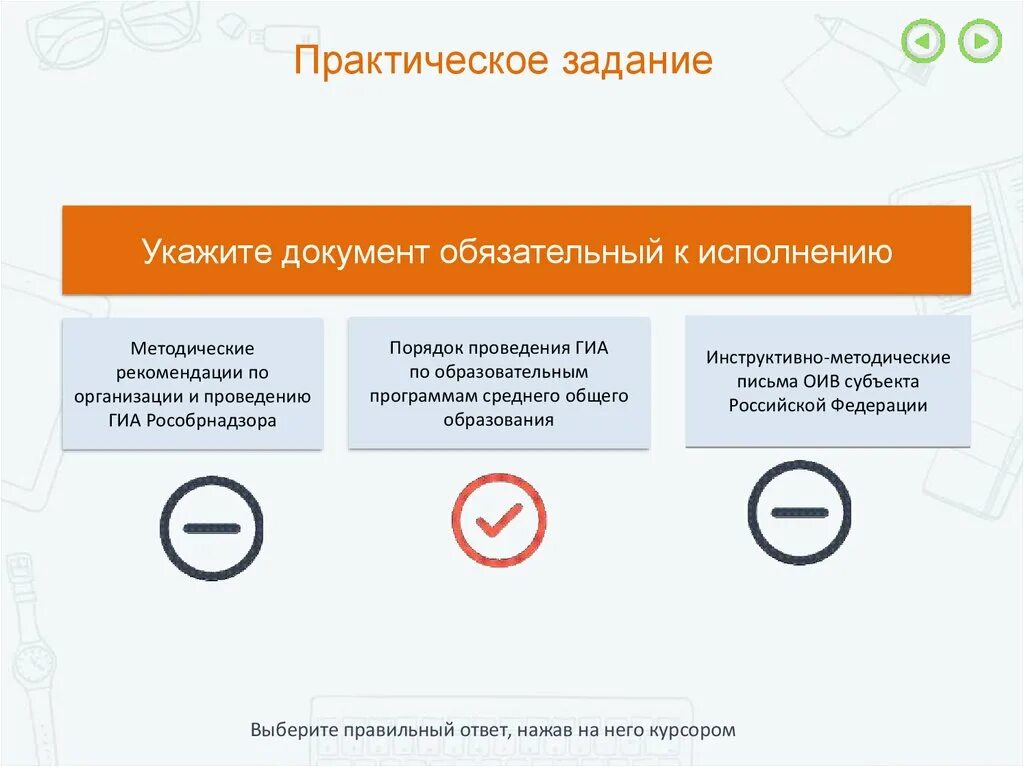 Практическое задание

Укажите документ обязательный к исполнению

Методические рекомендации по организации и проведению ГИА Рособрнадзора

Порядок проведения ГИА по образовательным программам среднего общего образования

Инструктивно-методические письма ОИВ субъекта Российской Федерации

Выберите правильный ответ, нажав на него курсором